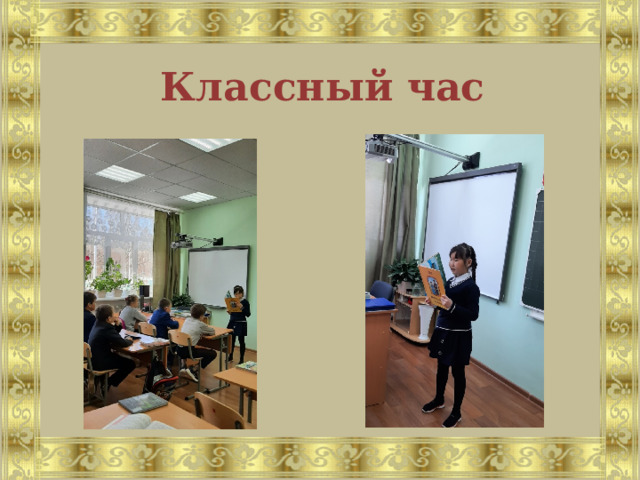 Классный час